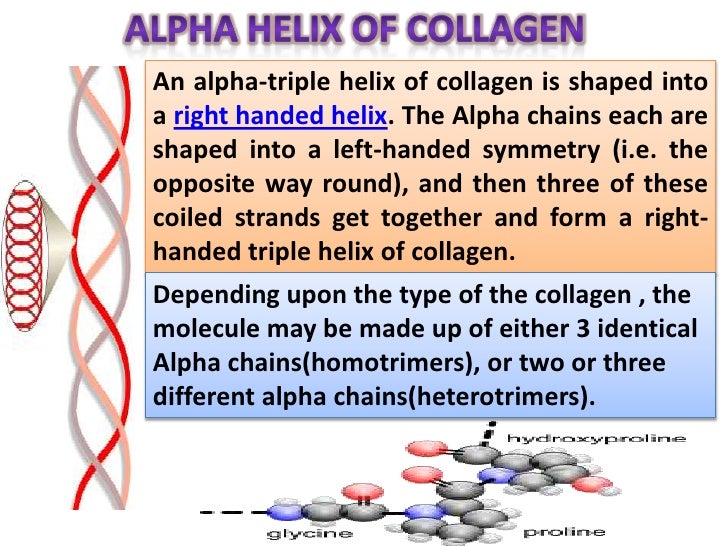 ALPHA HELIX OF COLLAGEN

An alpha-triple helix of collagen is shaped into a right handed helix. The Alpha chains each are shaped into a left-handed symmetry (i.e. the opposite way round), and then three of these coiled strands get together and form a right-handed triple helix of collagen.

Depending upon the type of the collagen , the molecule may be made up of either 3 identical Alpha chains(homotrimers), or two or three different alpha chains(heterotrimers).

hydroxyproline

glycine

proline